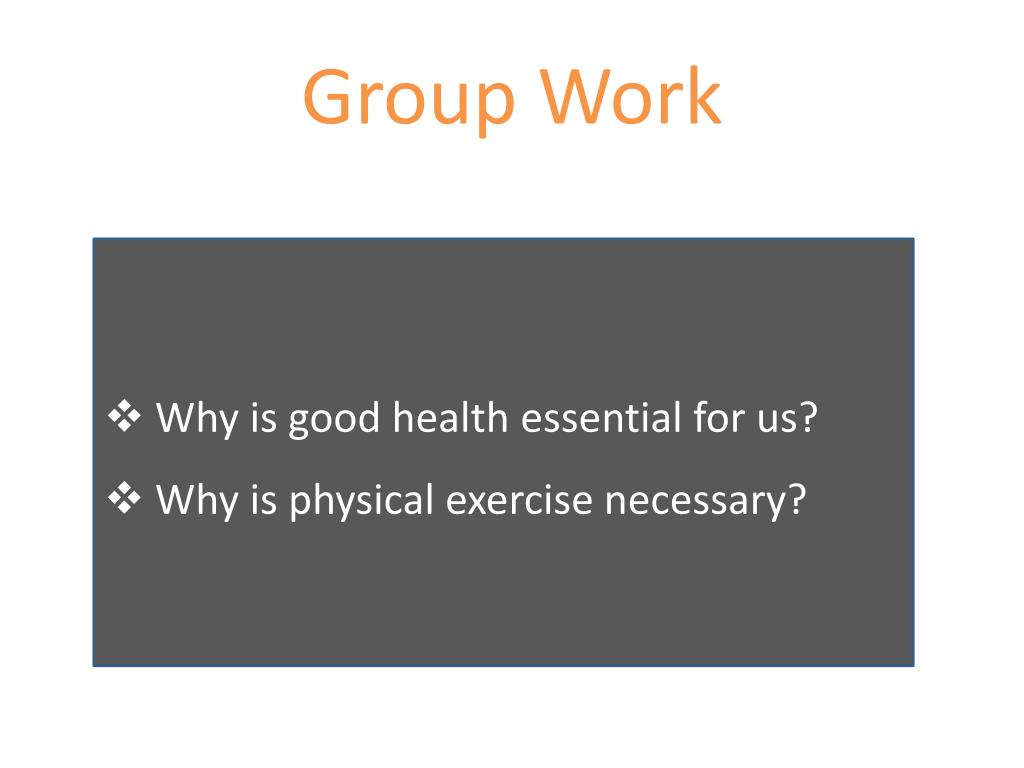 Group Work

❖ Why is good health essential for us?

❖ Why is physical exercise necessary?